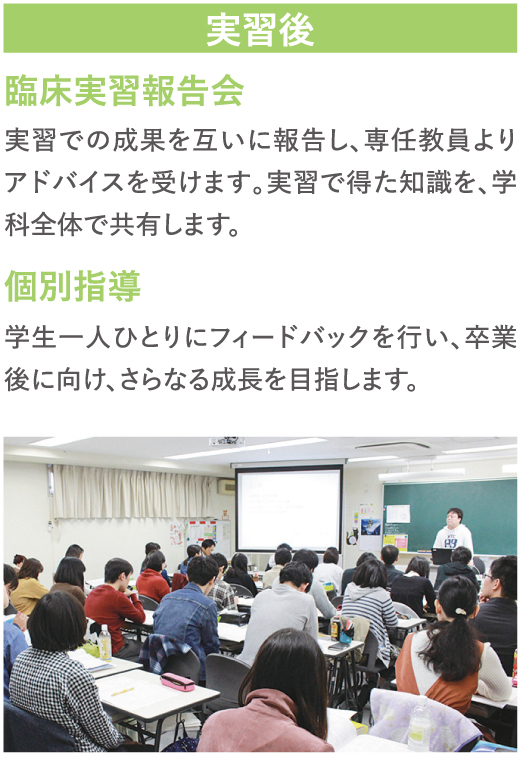 実習後

臨床実習報告会

実習での成果を互いに報告し、専任教員よりアドバイスを受けます。実習で得た知識を、学科全体で共有します。

個別指導

学生一人ひとりにフィードバックを行い、卒業後に向け、さらなる成長を目指します。